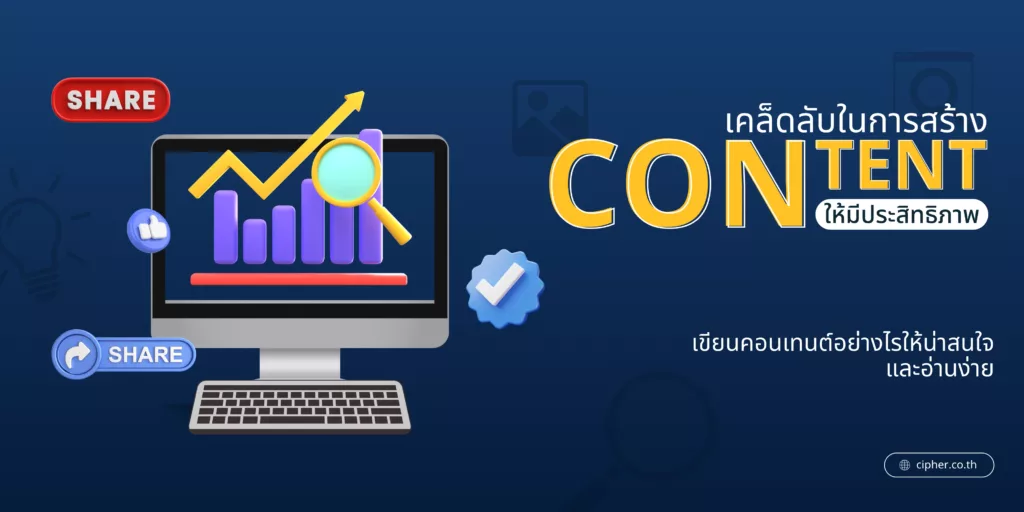 SHARE

SHARE

เคล็ดลับในการสร้าง
CONTENT
ให้มีประสิทธิภาพ

เขียนคอนเทนต์อย่างไรให้น่าสนใจ
และอ่านง่าย

cipher.co.th